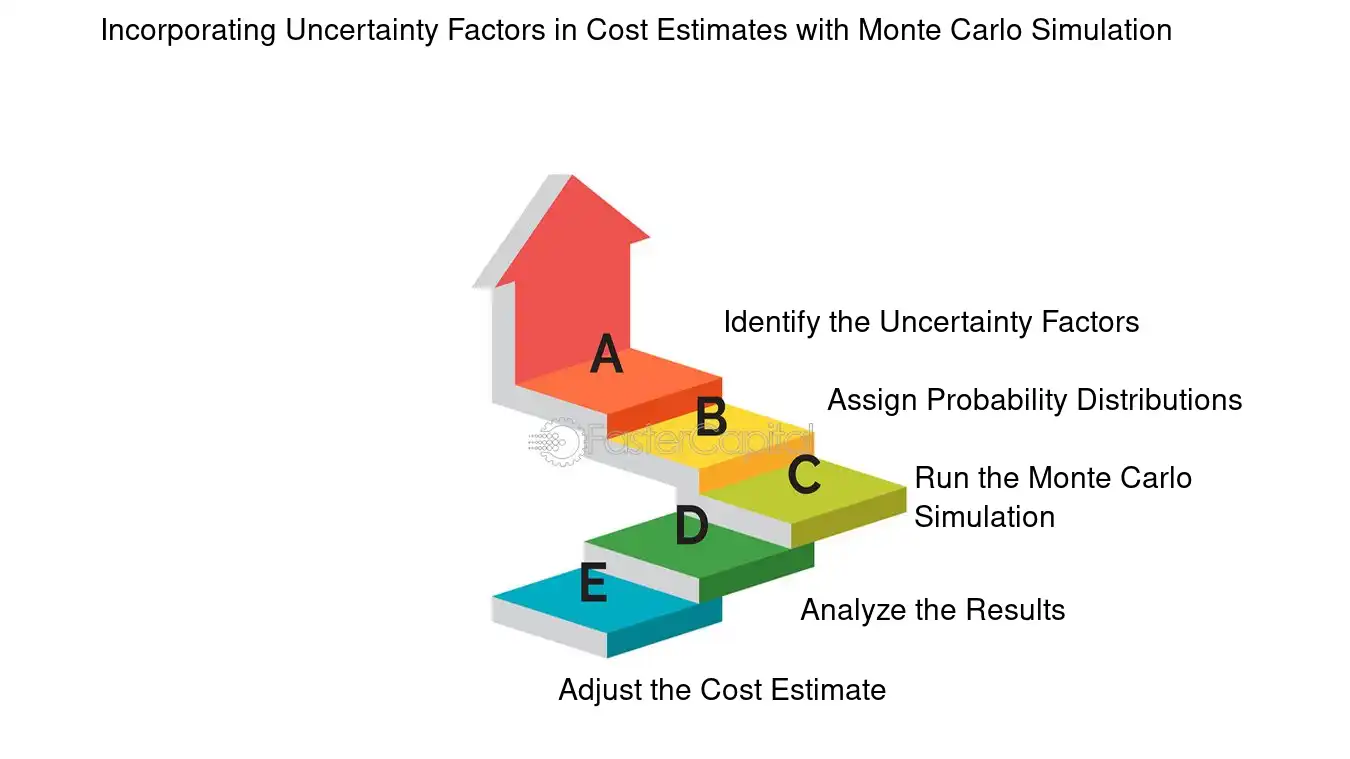 Incorporating Uncertainty Factors in Cost Estimates with Monte Carlo Simulation

A
Identify the Uncertainty Factors

B
Assign Probability Distributions

FasterCapital

C
Run the Monte Carlo Simulation

D
Analyze the Results

E
Adjust the Cost Estimate